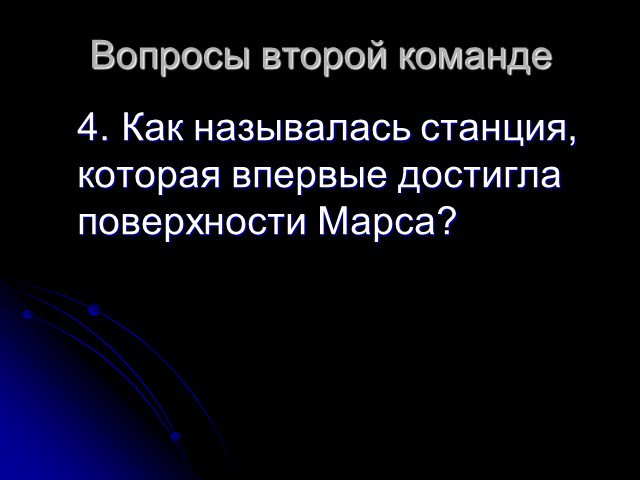 Вопросы второй команде

4. Как называлась станция, которая впервые достигла поверхности Марса?